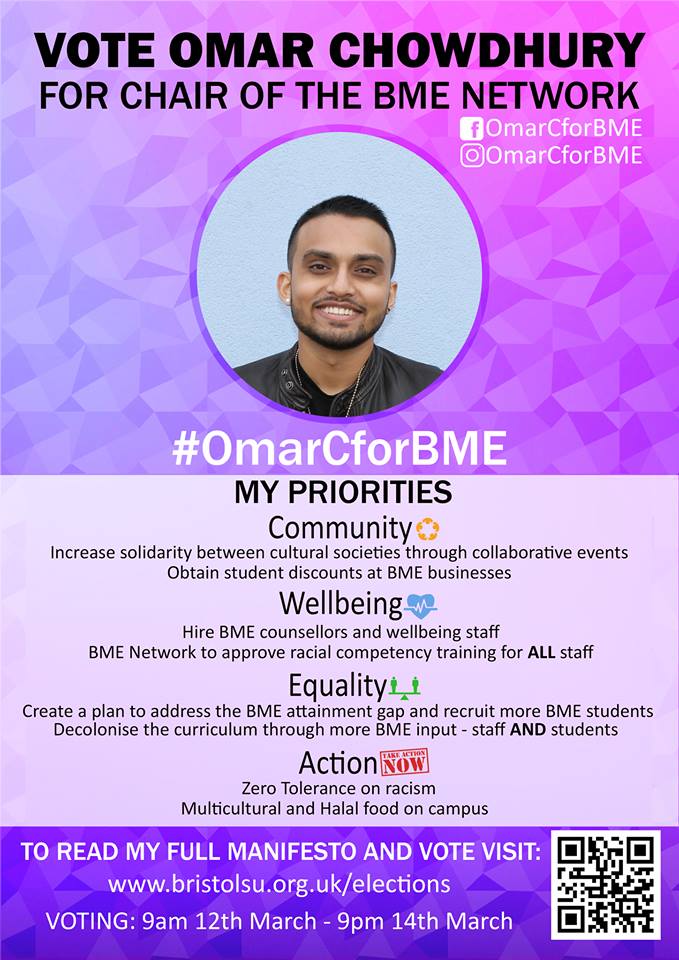 VOTE OMAR CHOWDHURY
FOR CHAIR OF THE BME NETWORK

OmarCforBME
OmarCforBME

#OmarCforBME

MY PRIORITIES

Community
Increase solidarity between cultural societies through collaborative events
Obtain student discounts at BME businesses

Wellbeing
Hire BME counsellors and wellbeing staff
BME Network to approve racial competency training for ALL staff

Equality
Create a plan to address the BME attainment gap and recruit more BME students
Decolonise the curriculum through more BME input - staff AND students

Action TAKE ACTION NOW
Zero Tolerance on racism
Multicultural and Halal food on campus

TO READ MY FULL MANIFESTO AND VOTE VISIT:
www.bristolsu.org.uk/elections
VOTING: 9am 12th March - 9pm 14th March